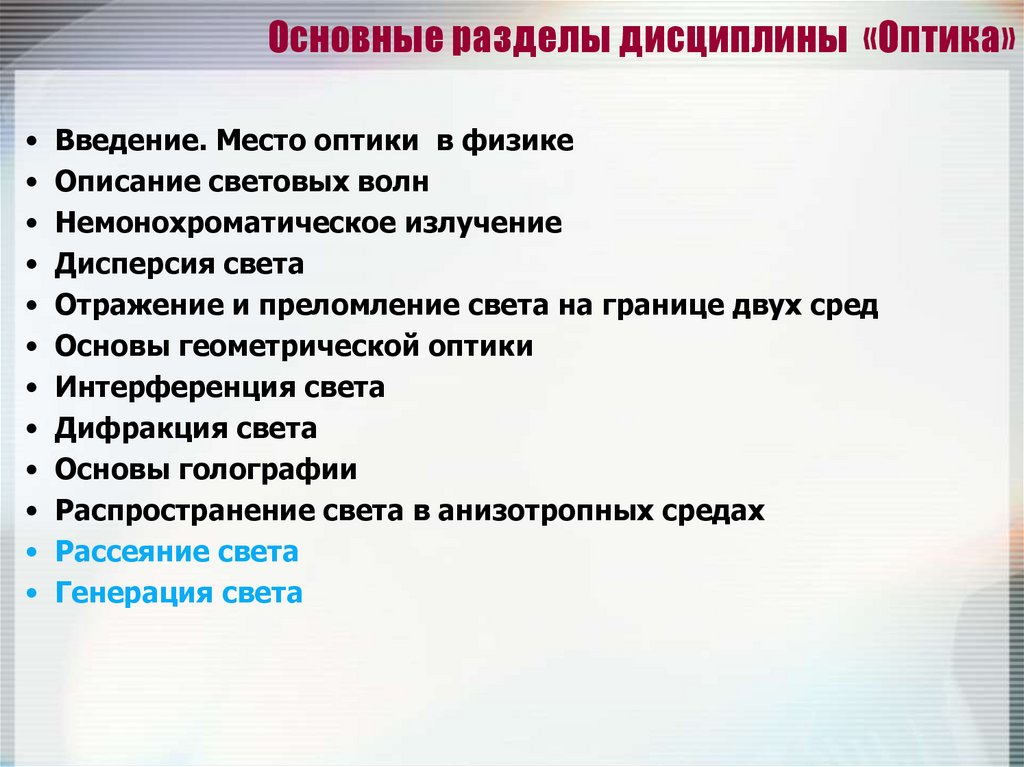 Основные разделы дисциплины «Оптика»

• Введение. Место оптики в физике
• Описание световых волн
• Немонохроматическое излучение
• Дисперсия света
• Отражение и преломление света на границе двух сред
• Основы геометрической оптики
• Интерференция света
• Дифракция света
• Основы голографии
• Распространение света в анизотропных средах
• Рассеяние света
• Генерация света